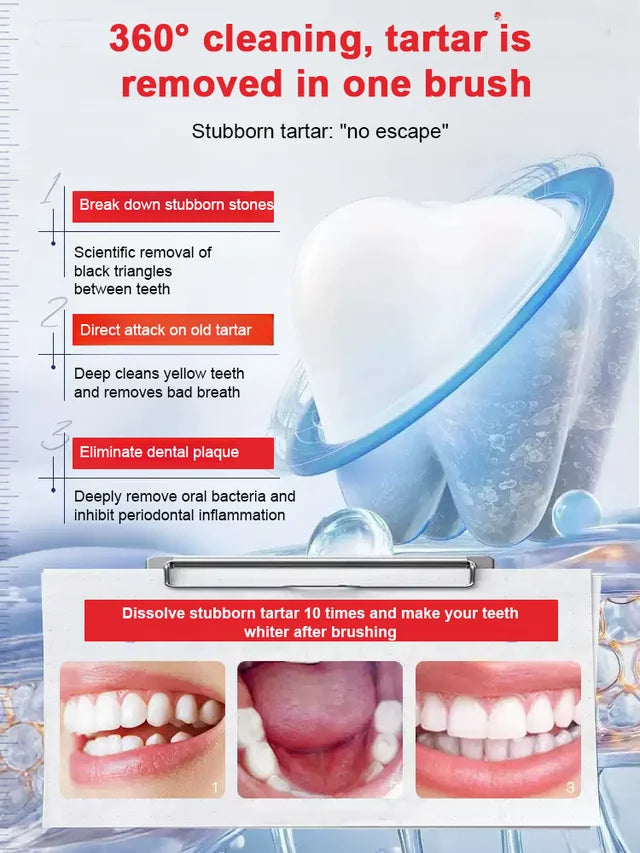 360° cleaning, tartar is removed in one brush

Stubborn tartar: "no escape"

1
Break down stubborn stones

Scientific removal of black triangles between teeth

2
Direct attack on old tartar

Deep cleans yellow teeth and removes bad breath

3
Eliminate dental plaque

Deeply remove oral bacteria and inhibit periodontal inflammation

Dissolve stubborn tartar 10 times and make your teeth whiter after brushing

1

3